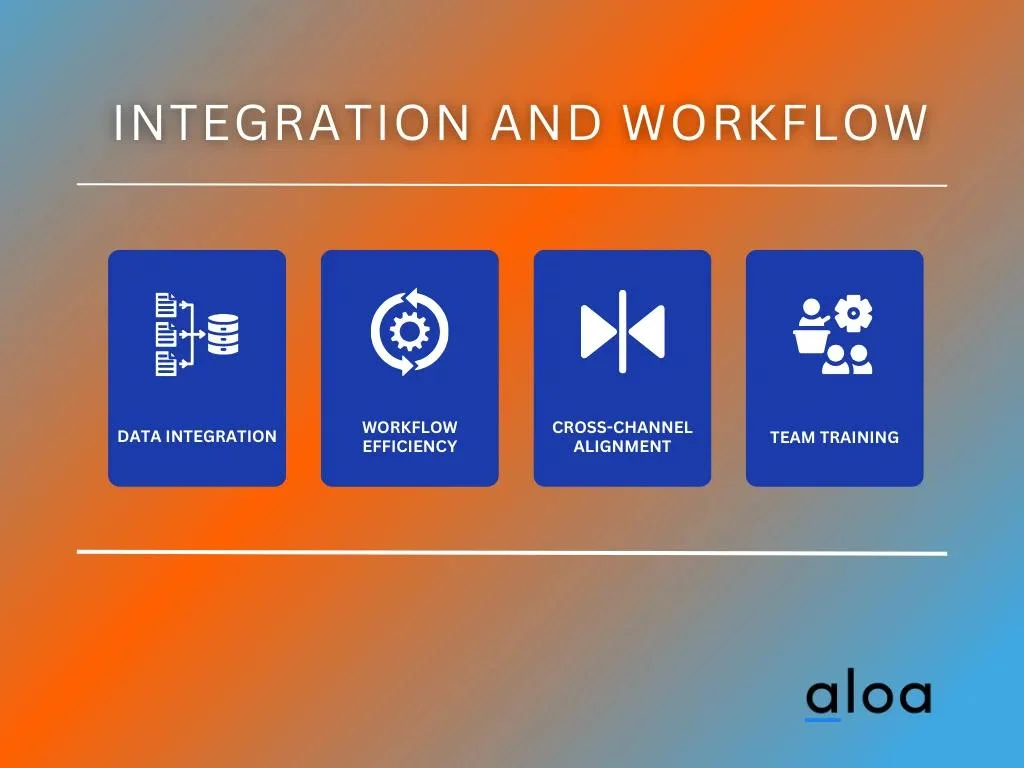 INTEGRATION AND WORKFLOW

DATA INTEGRATION

WORKFLOW EFFICIENCY

CROSS-CHANNEL ALIGNMENT

TEAM TRAINING

aloa